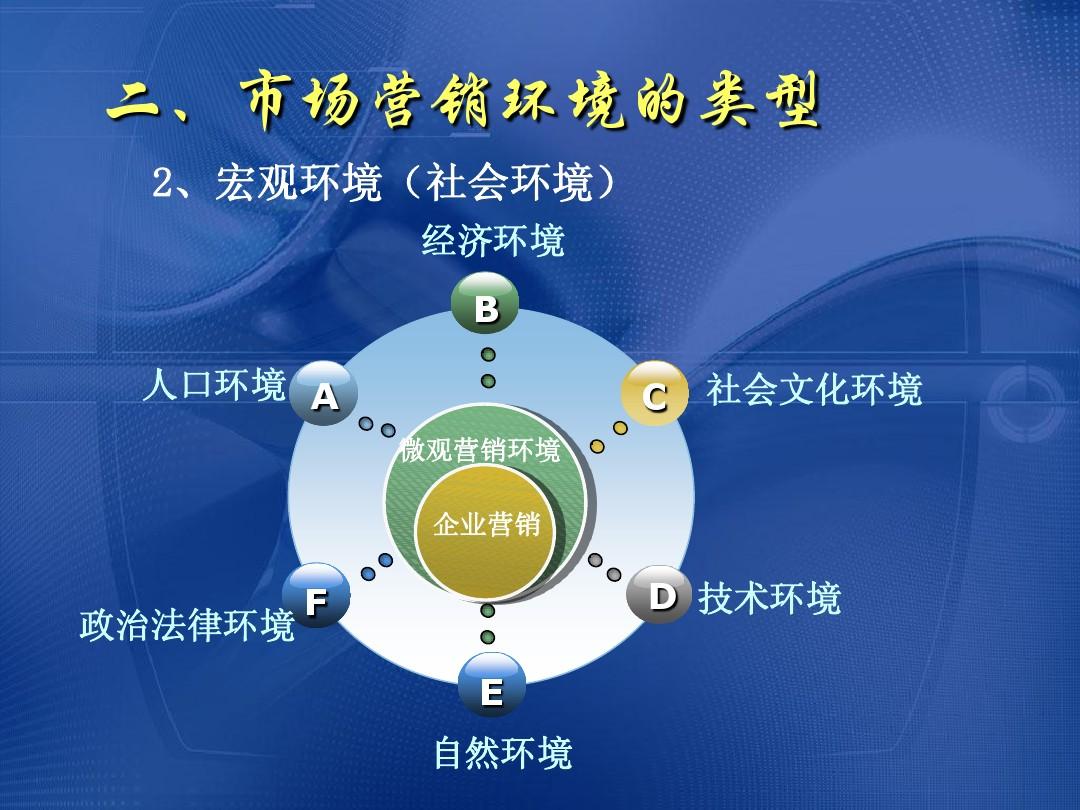 二、市场营销环境的类型

2、宏观环境（社会环境）

经济环境

B

人口环境 A

C 社会文化环境

微观营销环境

企业营销

F

政治法律环境

D 技术环境

E

自然环境